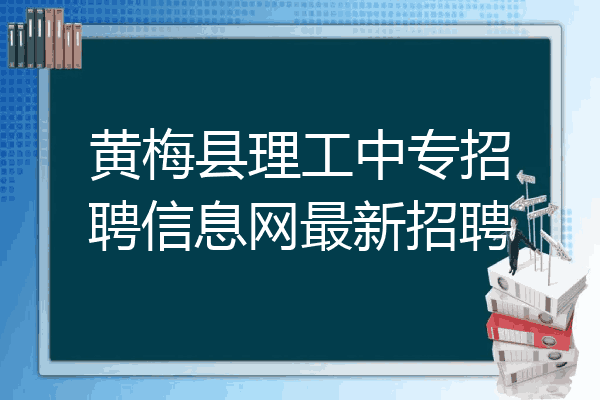 黄梅县理工中专招聘信息网最新招聘